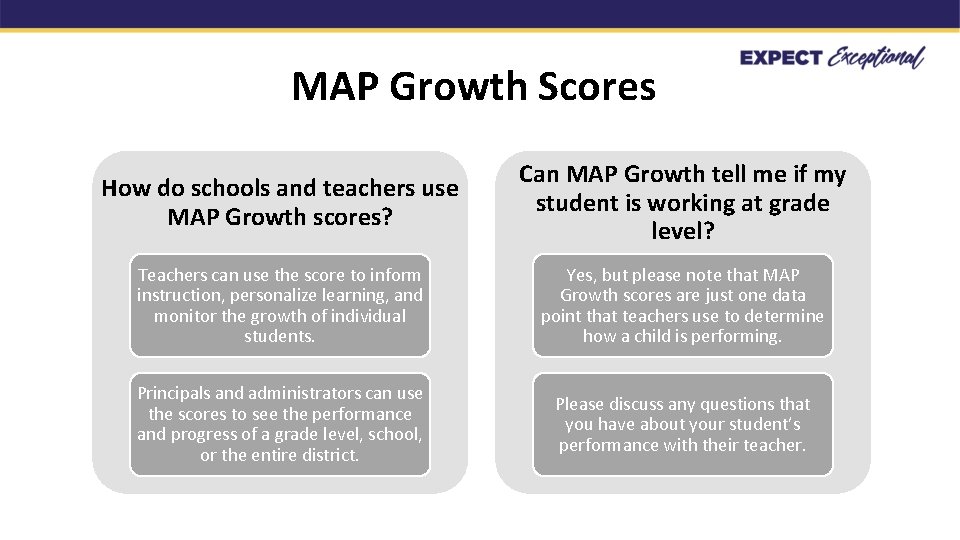 EXPECT Exceptional

MAP Growth Scores

How do schools and teachers use MAP Growth scores?

Teachers can use the score to inform instruction, personalize learning, and monitor the growth of individual students.

Principals and administrators can use the scores to see the performance and progress of a grade level, school, or the entire district.

Can MAP Growth tell me if my student is working at grade level?

Yes, but please note that MAP Growth scores are just one data point that teachers use to determine how a child is performing.

Please discuss any questions that you have about your student's performance with their teacher.